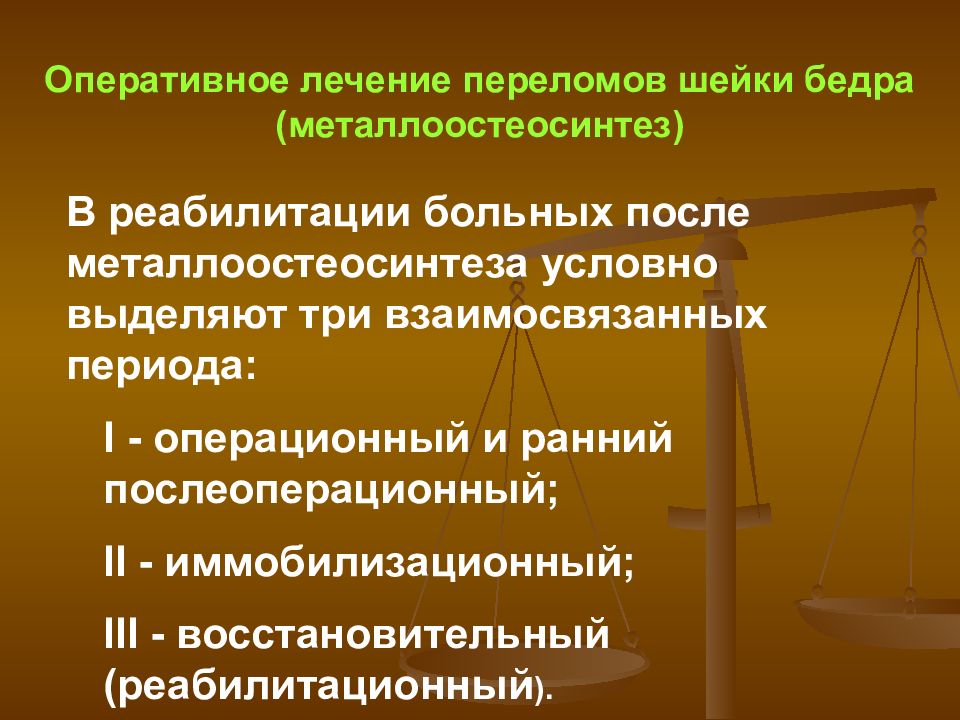 Оперативное лечение переломов шейки бедра (металлоостеосинтез)

В реабилитации больных после металлоостеосинтеза условно выделяют три взаимосвязанных периода:

I - операционный и ранний послеоперационный;

II - иммобилизационный;

III - восстановительный (реабилитационный).